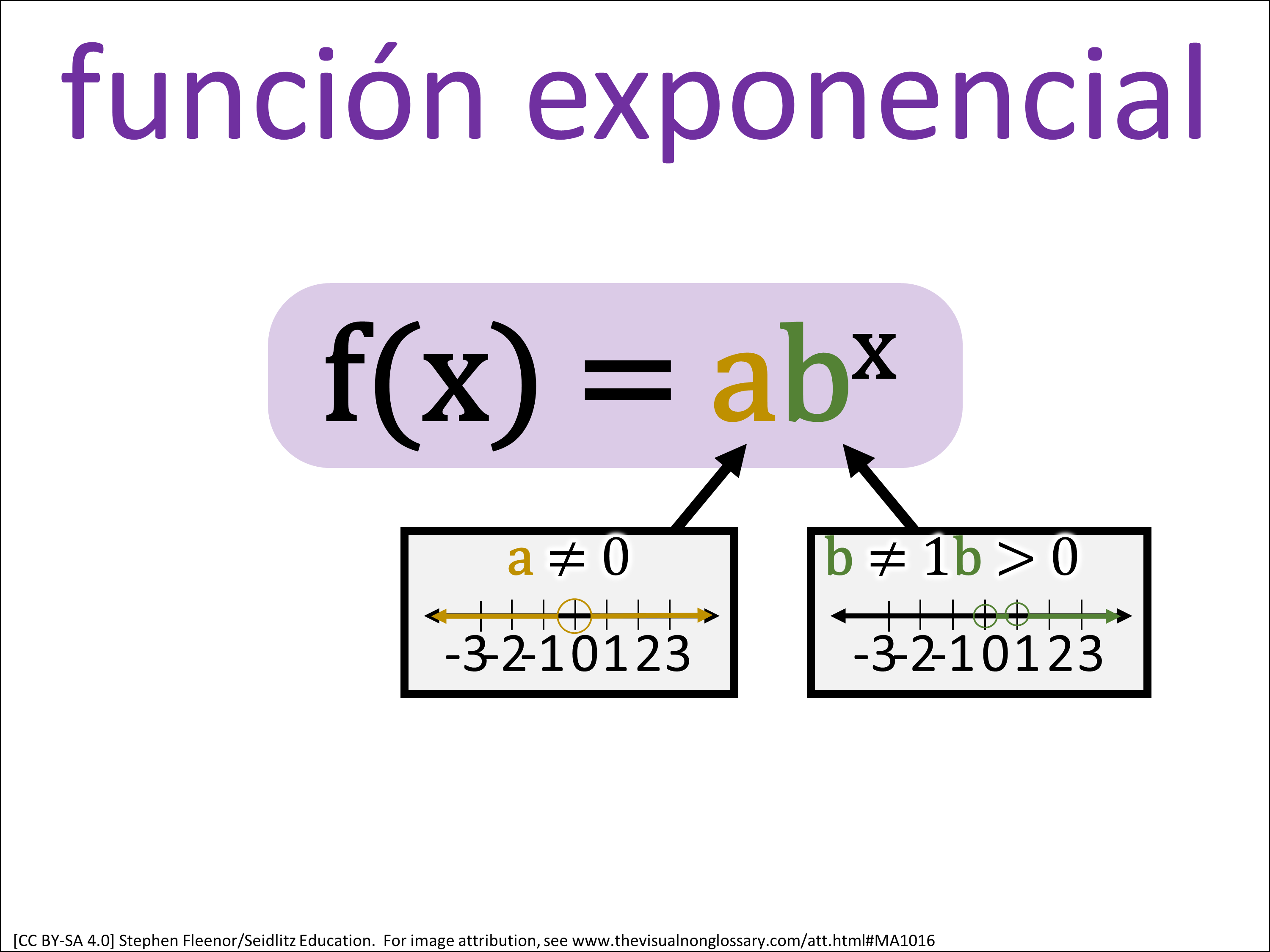 función exponencial

$f(x) = ab^x$

$a \neq 0$

-3 -2 -1 0 1 2 3

$b \neq 1$ $b > 0$

-3 -2 -1 0 1 2 3

[CC BY-SA 4.0] Stephen Fleenor/Seidlitz Education. For image attribution, see www.thevisualnonglossary.com/att.html#MA1016